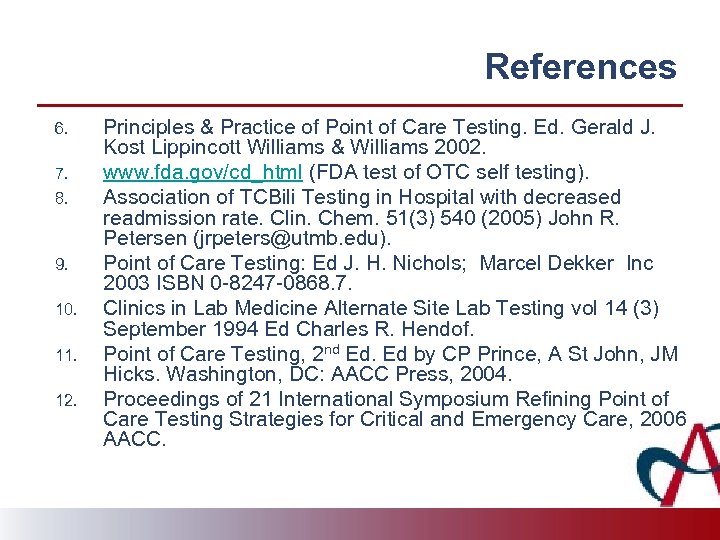 References

6. Principles & Practice of Point of Care Testing. Ed. Gerald J. Kost Lippincott Williams & Williams 2002.
7. www.fda.gov/cd_html (FDA test of OTC self testing).
8. Association of TCBili Testing in Hospital with decreased readmission rate. Clin. Chem. 51(3) 540 (2005) John R. Petersen (jrpeters@utmb.edu).
9. Point of Care Testing: Ed J. H. Nichols; Marcel Dekker Inc 2003 ISBN 0-8247-0868.7.
10. Clinics in Lab Medicine Alternate Site Lab Testing vol 14 (3) September 1994 Ed Charles R. Hendof.
11. Point of Care Testing, 2$^{nd}$ Ed. Ed by CP Prince, A St John, JM Hicks. Washington, DC: AACC Press, 2004.
12. Proceedings of 21 International Symposium Refining Point of Care Testing Strategies for Critical and Emergency Care, 2006 AACC.